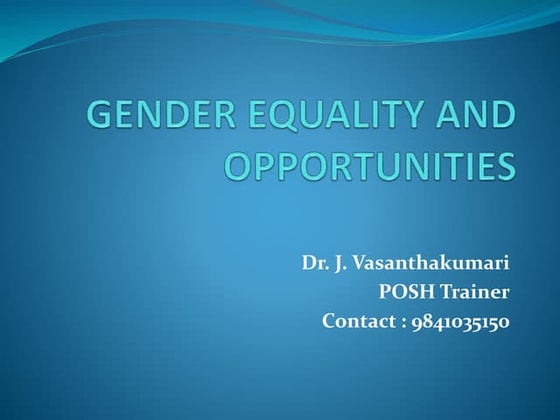 GENDER EQUALITY AND OPPORTUNITIES

Dr. J. Vasanthakumari
POSH Trainer
Contact : 9841035150